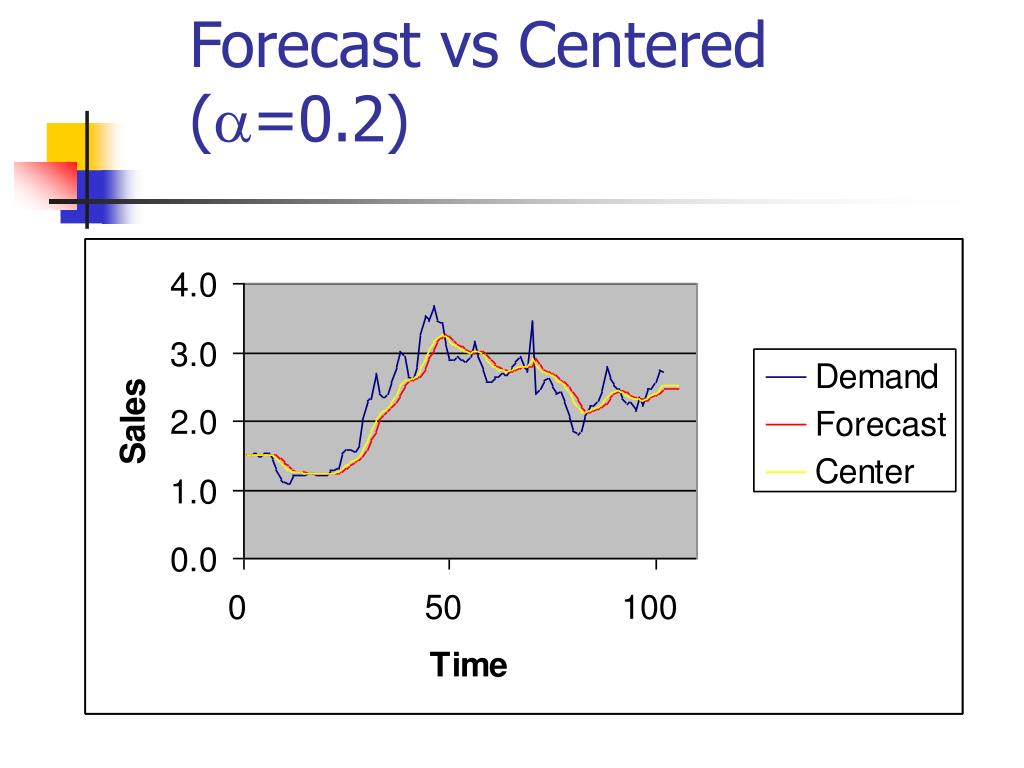 Forecast vs Centered ($\alpha$=0.2)

4.0
3.0
2.0
1.0
0.0
Sales
0
50
100
Time

Demand
Forecast
Center